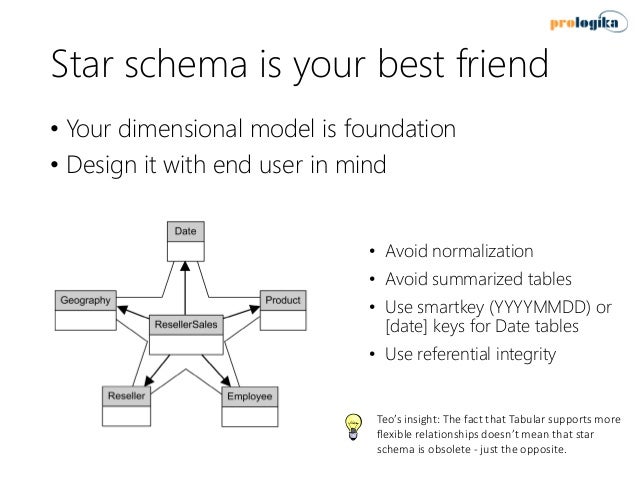 prologika

Star schema is your best friend

• Your dimensional model is foundation
• Design it with end user in mind

Date
Geography
Product
ResellerSales
Reseller
Employee

• Avoid normalization
• Avoid summarized tables
• Use smartkey (YYYYMMDD) or [date] keys for Date tables
• Use referential integrity

Teo's insight: The fact that Tabular supports more flexible relationships doesn't mean that star schema is obsolete - just the opposite.